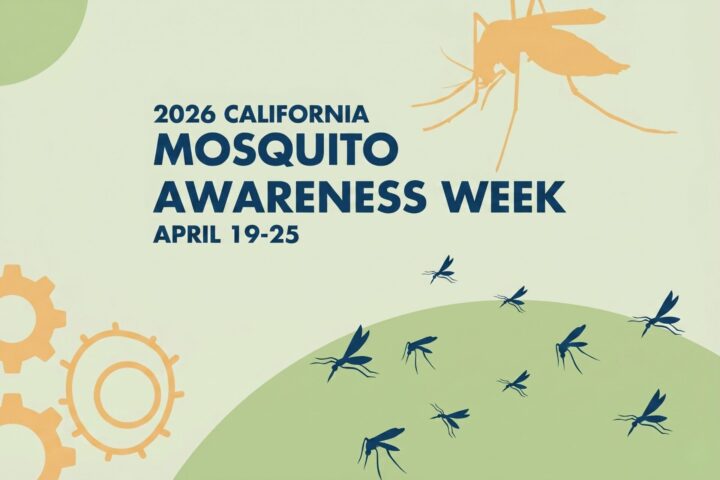 2026 CALIFORNIA
MOSQUITO
AWARENESS WEEK
APRIL 19-25